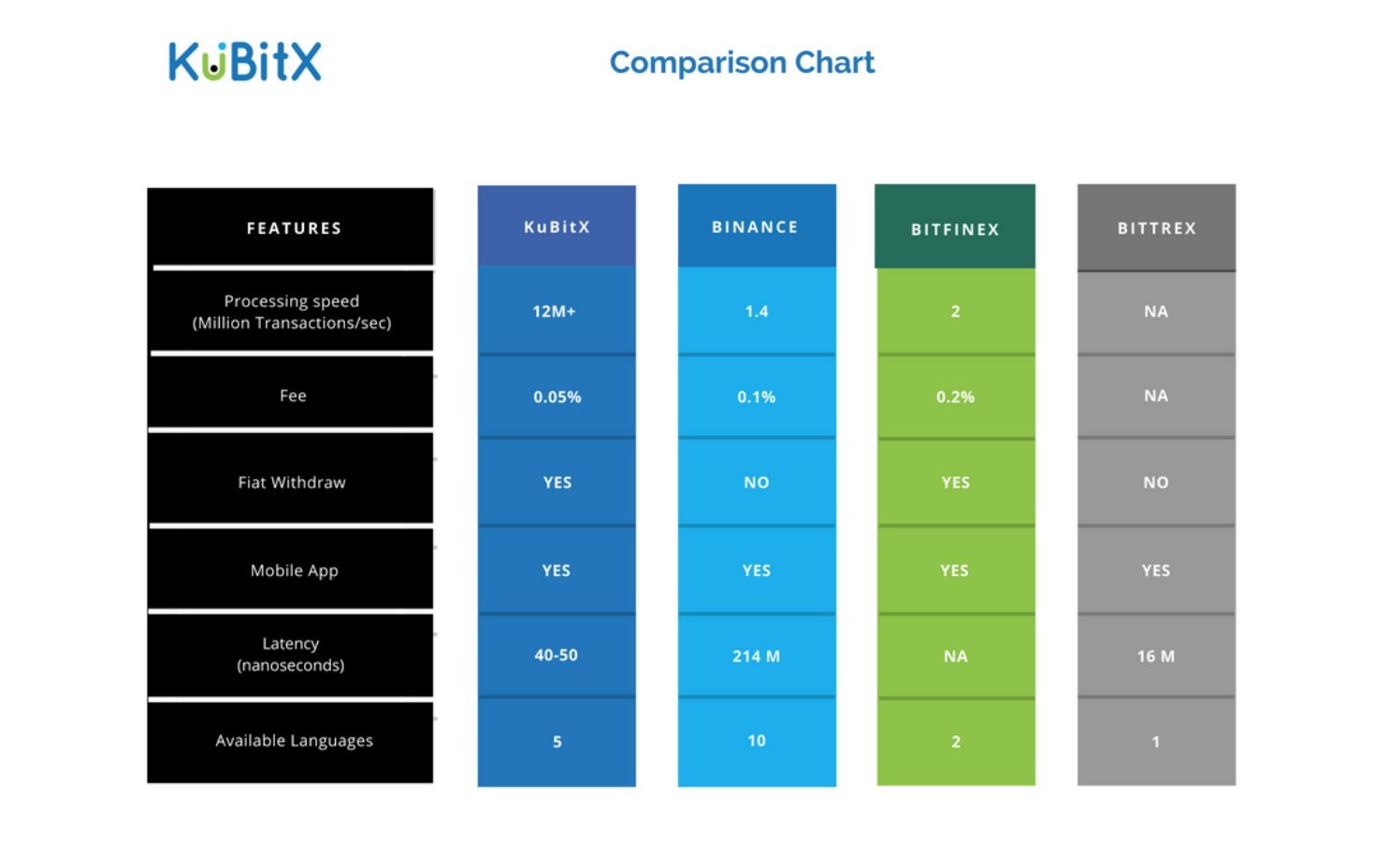 KuBitX

Comparison Chart

| FEATURES | KuBitX | BINANCE | BITFINEX | BITTREX |
|---|---|---|---|---|
| Processing speed (Million Transactions/sec) | 12M+ | 1.4 | 2 | NA |
| Fee | 0.05% | 0.1% | 0.2% | NA |
| Fiat Withdraw | YES | NO | YES | NO |
| Mobile App | YES | YES | YES | YES |
| Latency (nanoseconds) | 40-50 | 214 M | NA | 16 M |
| Available Languages | 5 | 10 | 2 | 1 |